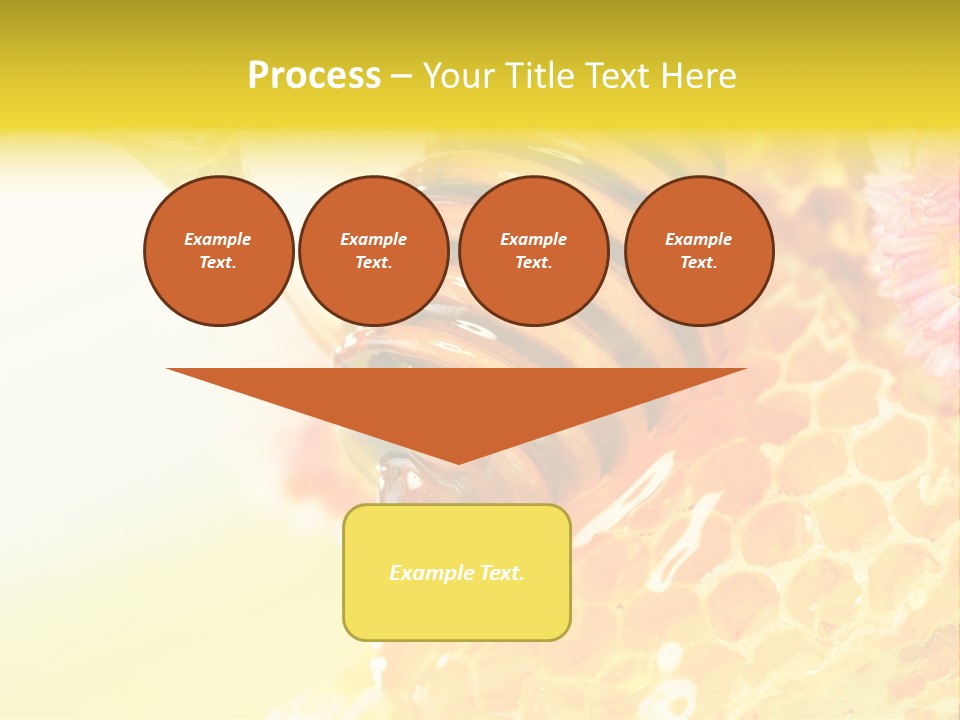 Process – Your Title Text Here

Example Text.

Example Text.

Example Text.

Example Text.

Example Text.